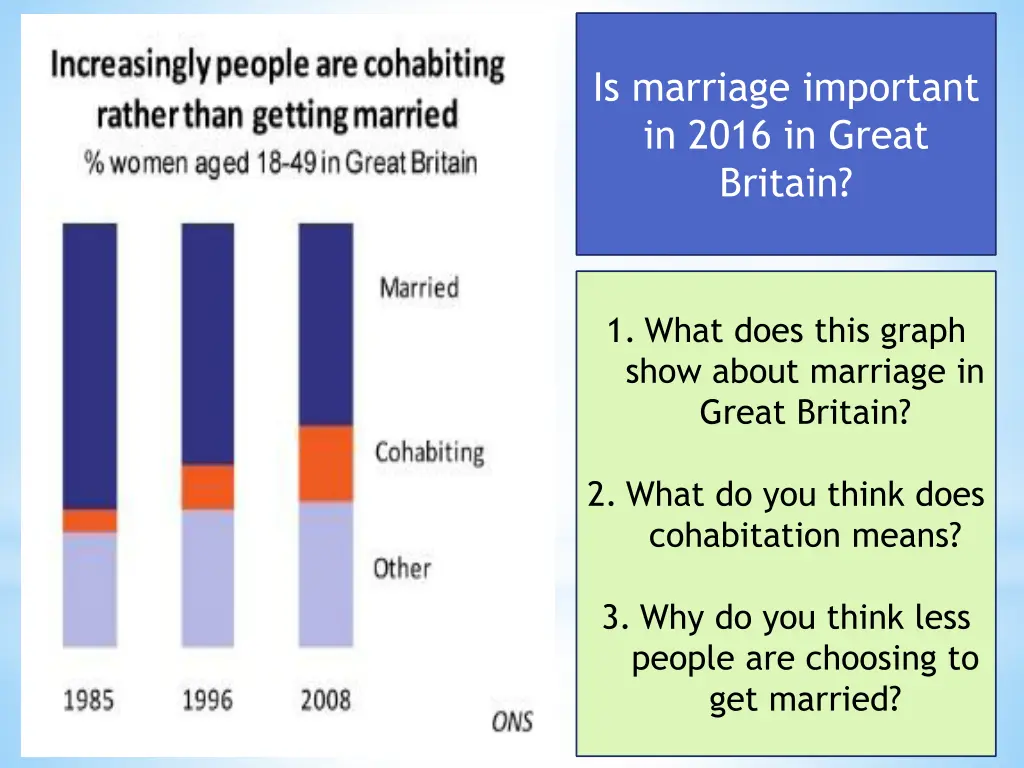 Increasingly people are cohabiting rather than getting married

% women aged 18-49 in Great Britain

Married

Cohabiting

Other

1985

1996

2008

ONS

Is marriage important in 2016 in Great Britain?

1. What does this graph show about marriage in Great Britain?

2. What do you think does cohabitation means?

3. Why do you think less people are choosing to get married?